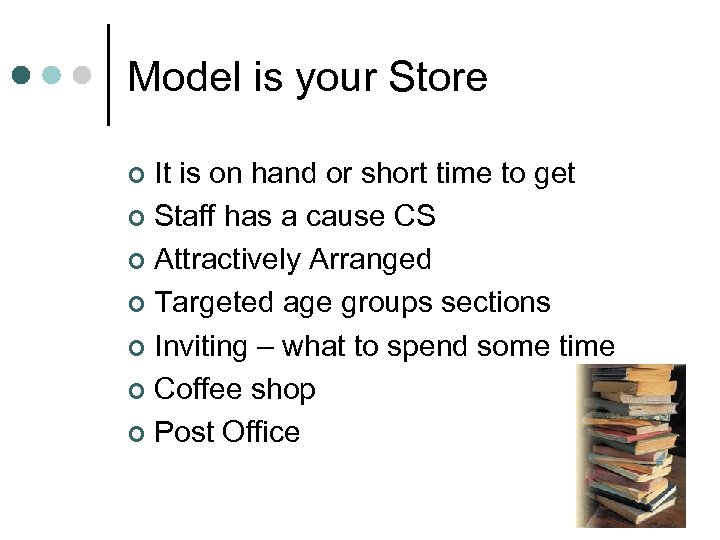 Model is your Store

- It is on hand or short time to get
- Staff has a cause CS
- Attractively Arranged
- Targeted age groups sections
- Inviting – what to spend some time
- Coffee shop
- Post Office